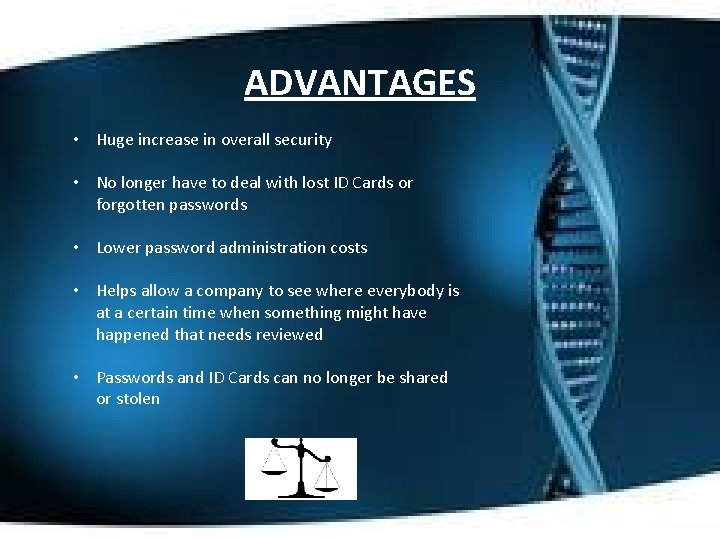 ADVANTAGES

• Huge increase in overall security

• No longer have to deal with lost ID Cards or forgotten passwords

• Lower password administration costs

• Helps allow a company to see where everybody is at a certain time when something might have happened that needs reviewed

• Passwords and ID Cards can no longer be shared or stolen